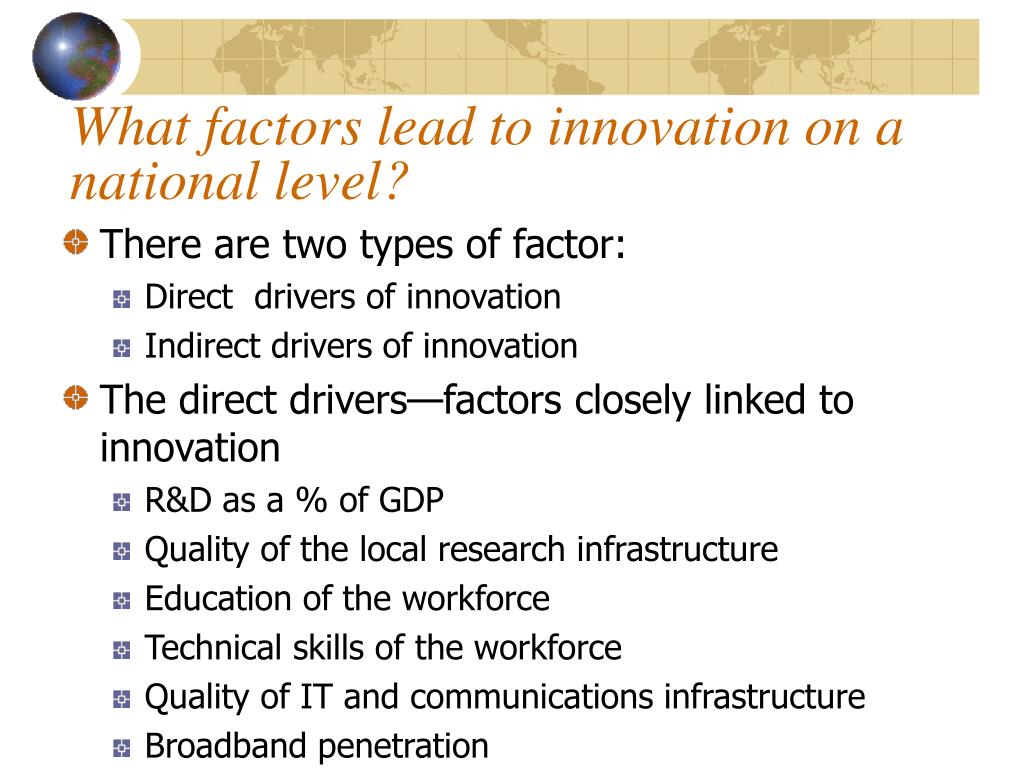 What factors lead to innovation on a national level?

There are two types of factor:

Direct drivers of innovation

Indirect drivers of innovation

The direct drivers—factors closely linked to innovation

R&D as a % of GDP

Quality of the local research infrastructure

Education of the workforce

Technical skills of the workforce

Quality of IT and communications infrastructure

Broadband penetration